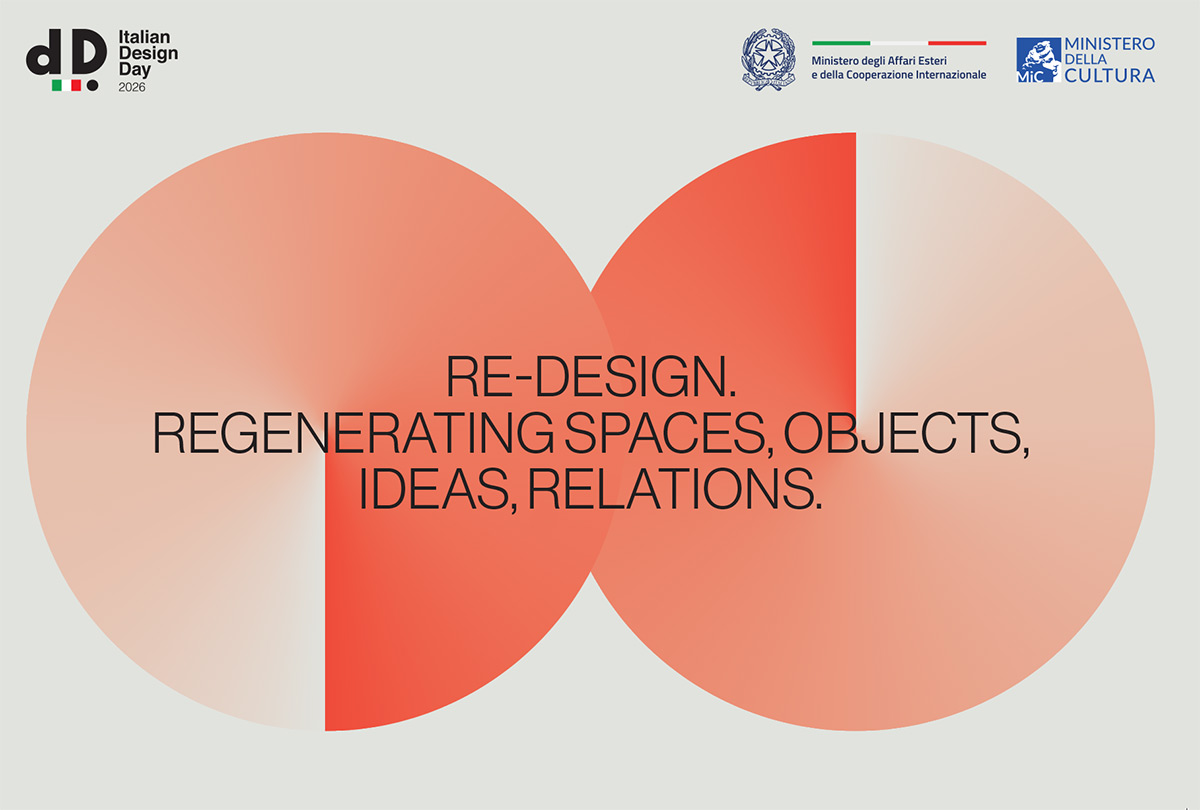 dD Italian Design Day 2026

Ministero degli Affari Esteri e della Cooperazione Internazionale

MiC MINISTERO DELLA CULTURA

RE-DESIGN.
REGENERATING SPACES, OBJECTS, IDEAS, RELATIONS.